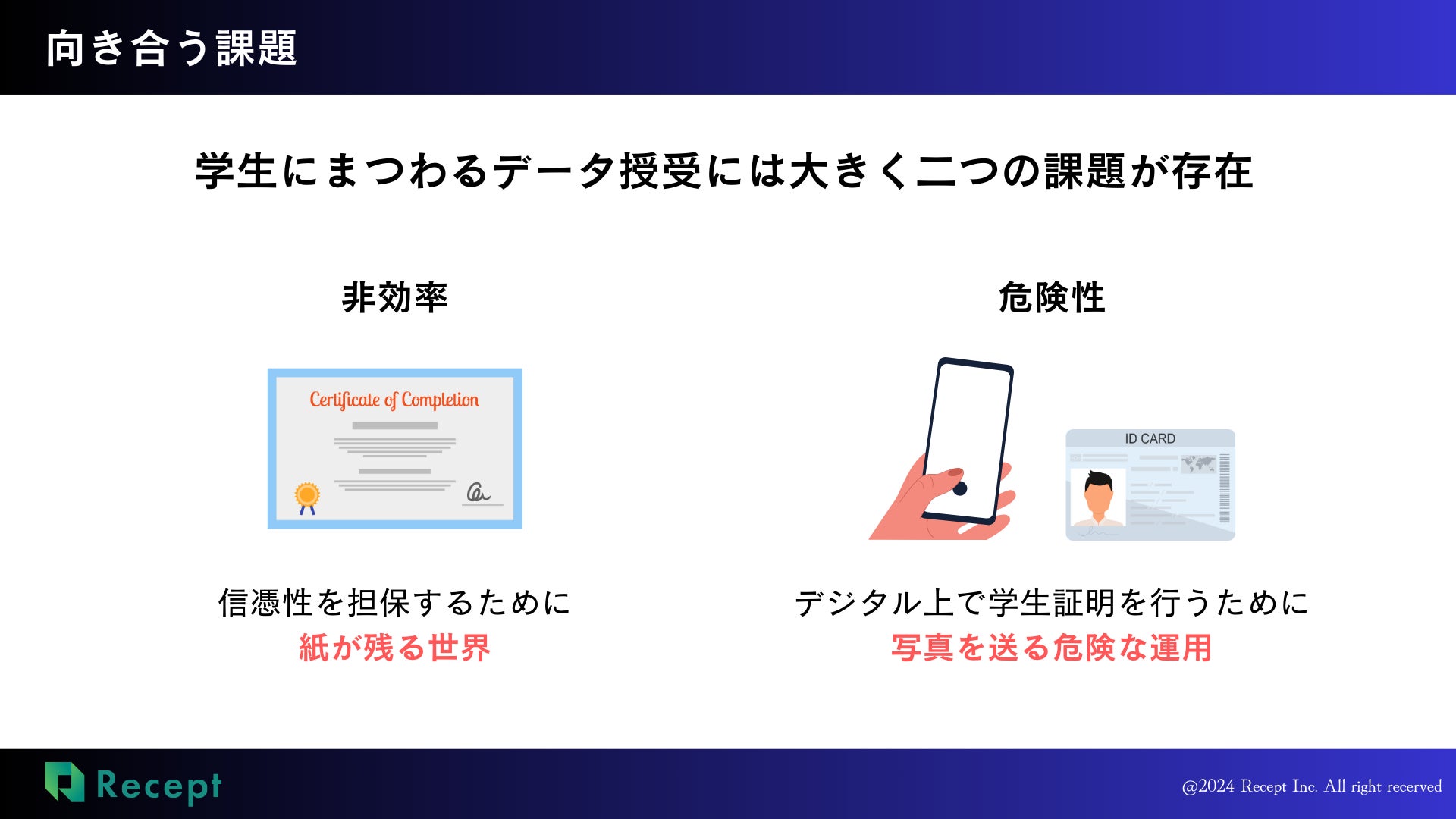 向き合う課題

学生にまつわるデータ授受には大きく二つの課題が存在

非効率

Certificate of Completion

信憑性を担保するために
紙が残る世界

危険性

ID CARD

デジタル上で学生証明を行うために
写真を送る危険な運用

Recept

@2024 Recept Inc. All right recerved